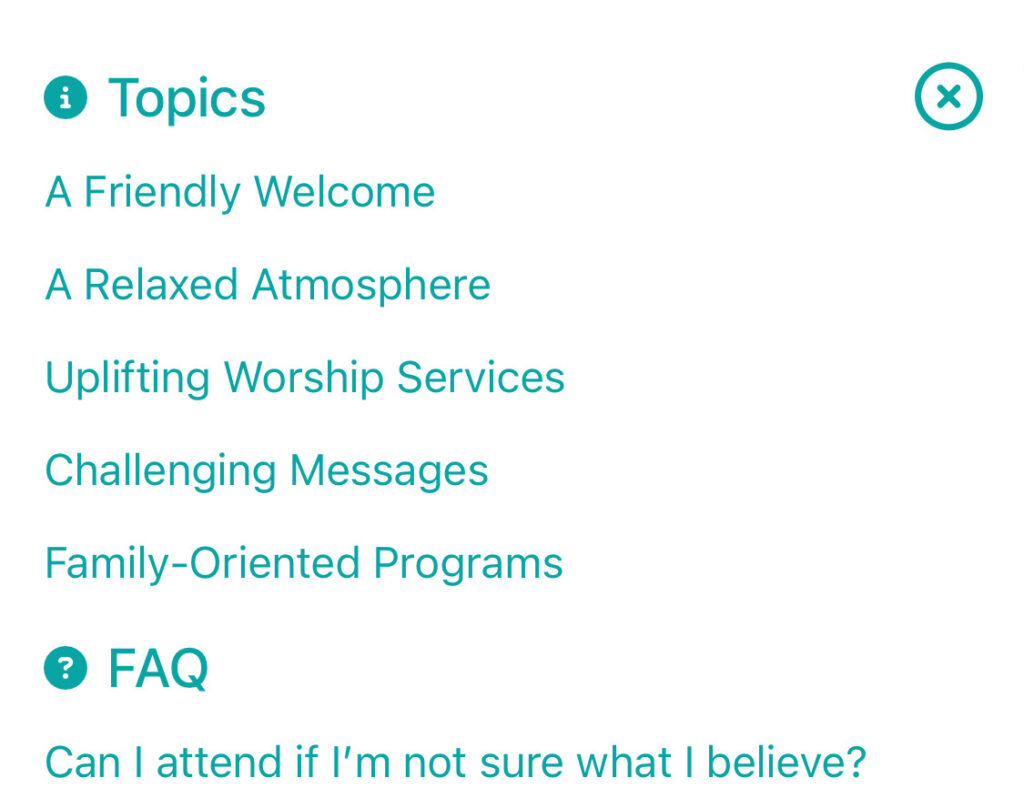 Topics

A Friendly Welcome

A Relaxed Atmosphere

Uplifting Worship Services

Challenging Messages

Family-Oriented Programs

FAQ

Can I attend if I'm not sure what I believe?